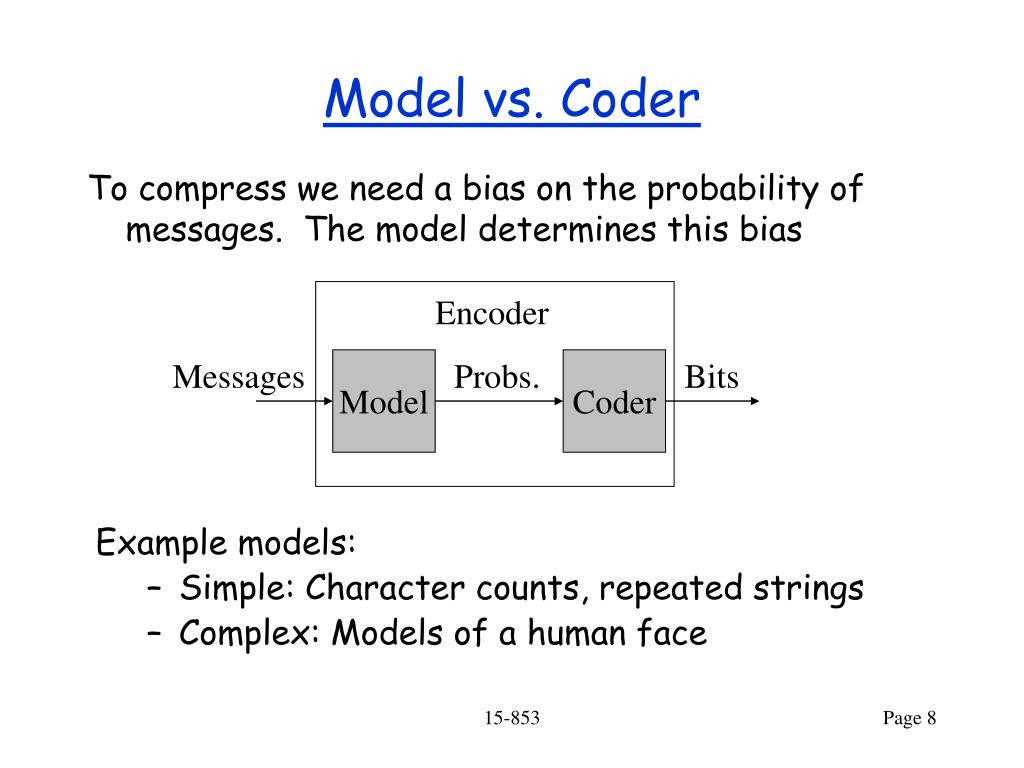 Model vs. Coder

To compress we need a bias on the probability of messages. The model determines this bias

Encoder

Messages

Model

Probs.

Coder

Bits

Example models:
– Simple: Character counts, repeated strings
– Complex: Models of a human face

15-853

Page 8